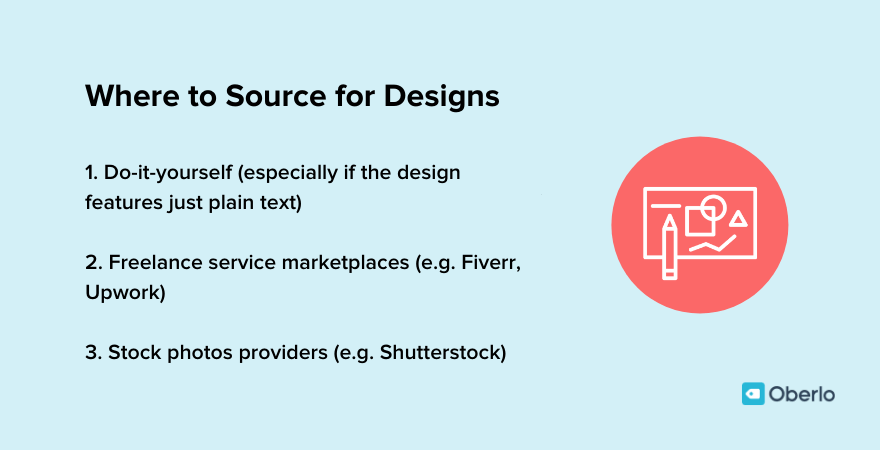 Where to Source for Designs

1. Do-it-yourself (especially if the design features just plain text)

2. Freelance service marketplaces (e.g. Fiverr, Upwork)

3. Stock photos providers (e.g. Shutterstock)

Oberlo